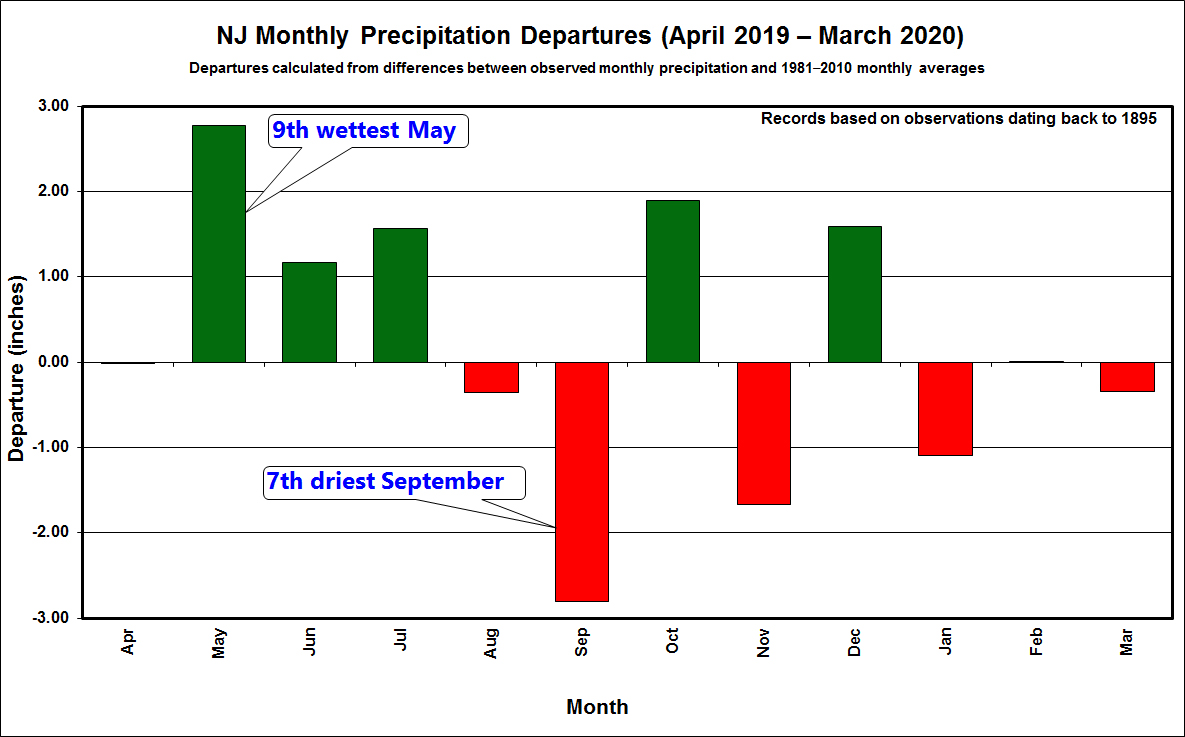 NJ Monthly Precipitation Departures (April 2019 – March 2020)
Departures calculated from differences between observed monthly precipitation and 1981–2010 monthly averages

Records based on observations dating back to 1895

9th wettest May

7th driest September

Departure (inches)

3.00
2.00
1.00
0.00
-1.00
-2.00
-3.00

Apr
May
Jun
Jul
Aug
Sep
Oct
Nov
Dec
Jan
Feb
Mar

Month